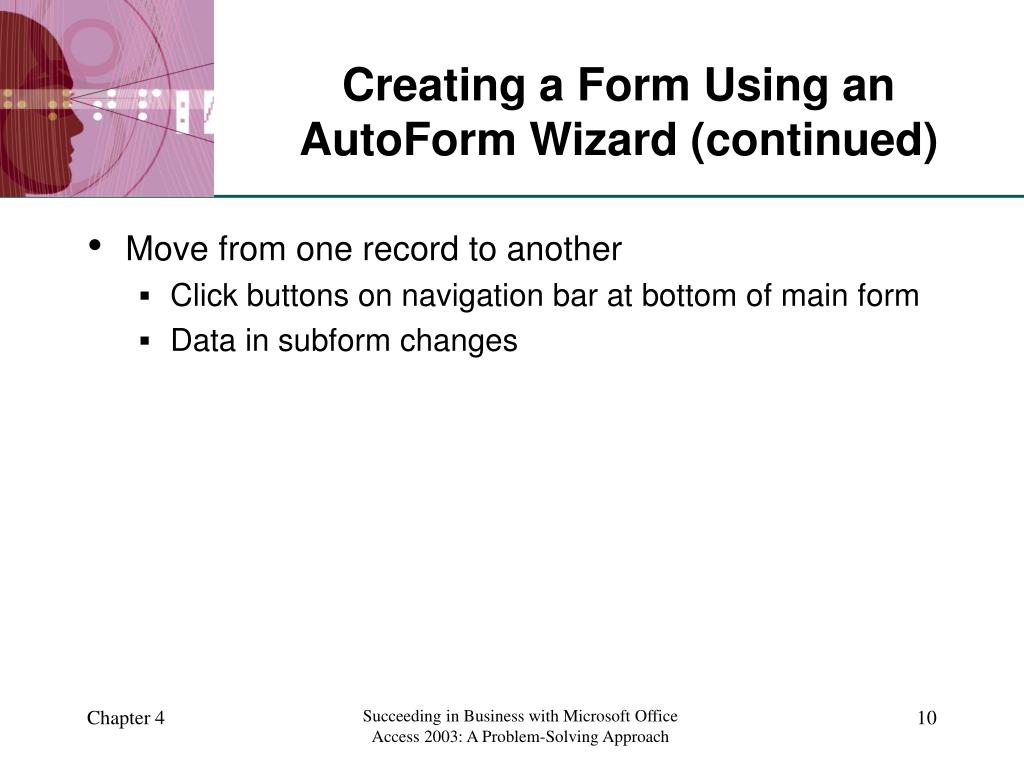 Creating a Form Using an AutoForm Wizard (continued)

• Move from one record to another
  ▪ Click buttons on navigation bar at bottom of main form
  ▪ Data in subform changes

Chapter 4

Succeeding in Business with Microsoft Office Access 2003: A Problem-Solving Approach

10